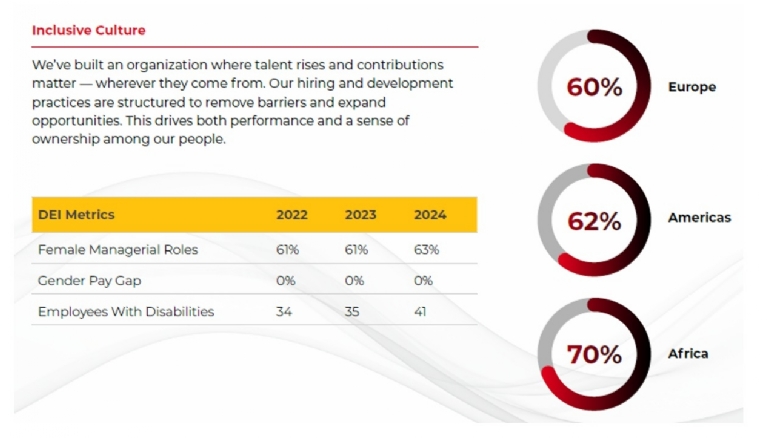 Inclusive Culture

We've built an organization where talent rises and contributions matter — wherever they come from. Our hiring and development practices are structured to remove barriers and expand opportunities. This drives both performance and a sense of ownership among our people.

| DEI Metrics | 2022 | 2023 | 2024 |
|---|---|---|---|
| Female Managerial Roles | 61% | 61% | 63% |
| Gender Pay Gap | 0% | 0% | 0% |
| Employees With Disabilities | 34 | 35 | 41 |

60% Europe

62% Americas

70% Africa